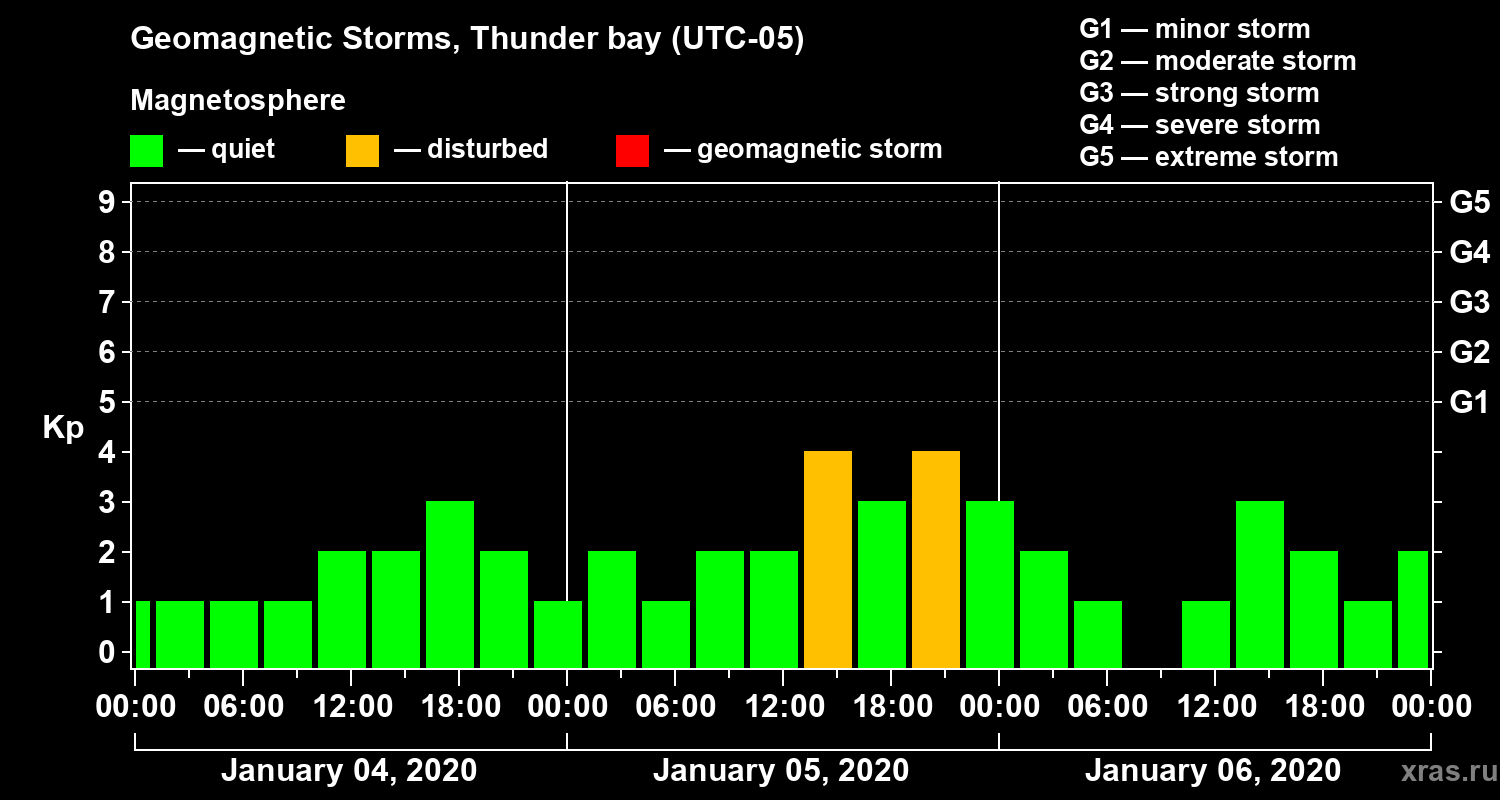 Geomagnetic Storms, Thunder bay (UTC-05)

Magnetosphere

— quiet — disturbed — geomagnetic storm

G1 — minor storm
G2 — moderate storm
G3 — strong storm
G4 — severe storm
G5 — extreme storm

Kp

9
8
7
6
5
4
3
2
1
0

G5
G4
G3
G2
G1

00:00 06:00 12:00 18:00 00:00 06:00 12:00 18:00 00:00 06:00 12:00 18:00 00:00

January 04, 2020
January 05, 2020
January 06, 2020

xras.ru